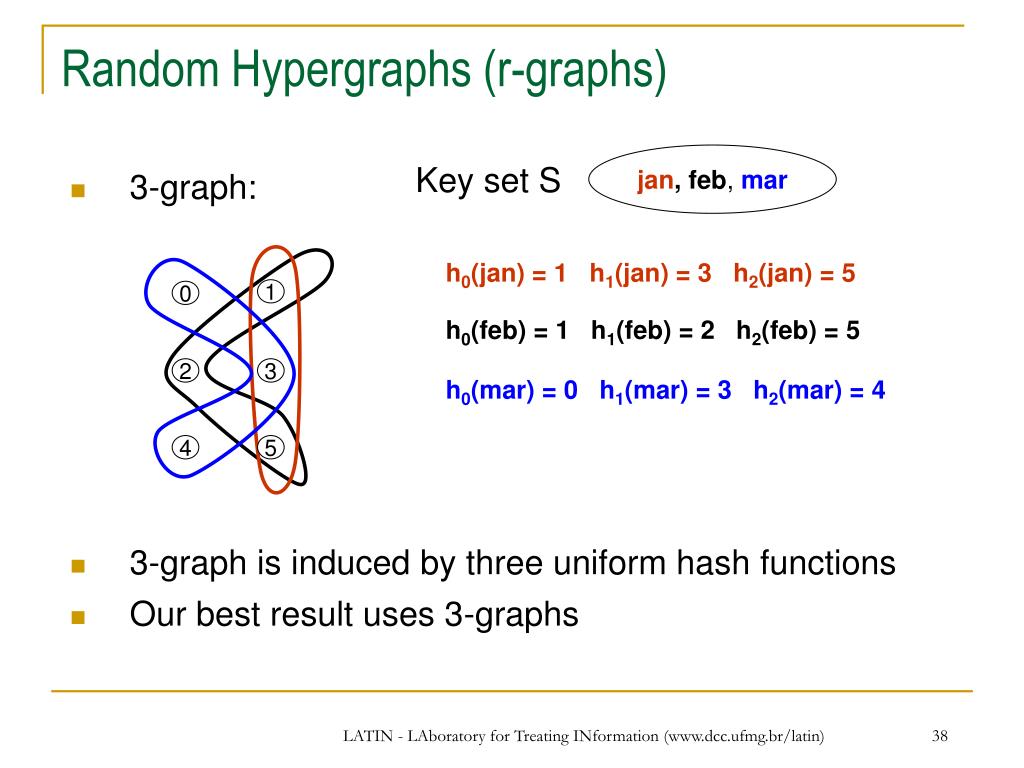 Random Hypergraphs (r-graphs)

3-graph:

Key set S

jan, feb, mar

0 1
2 3
4 5

$h_0$(jan) = 1 $h_1$(jan) = 3 $h_2$(jan) = 5

$h_0$(feb) = 1 $h_1$(feb) = 2 $h_2$(feb) = 5

$h_0$(mar) = 0 $h_1$(mar) = 3 $h_2$(mar) = 4

3-graph is induced by three uniform hash functions

Our best result uses 3-graphs

LATIN - LAboratory for Treating INformation (www.dcc.ufmg.br/latin)

38